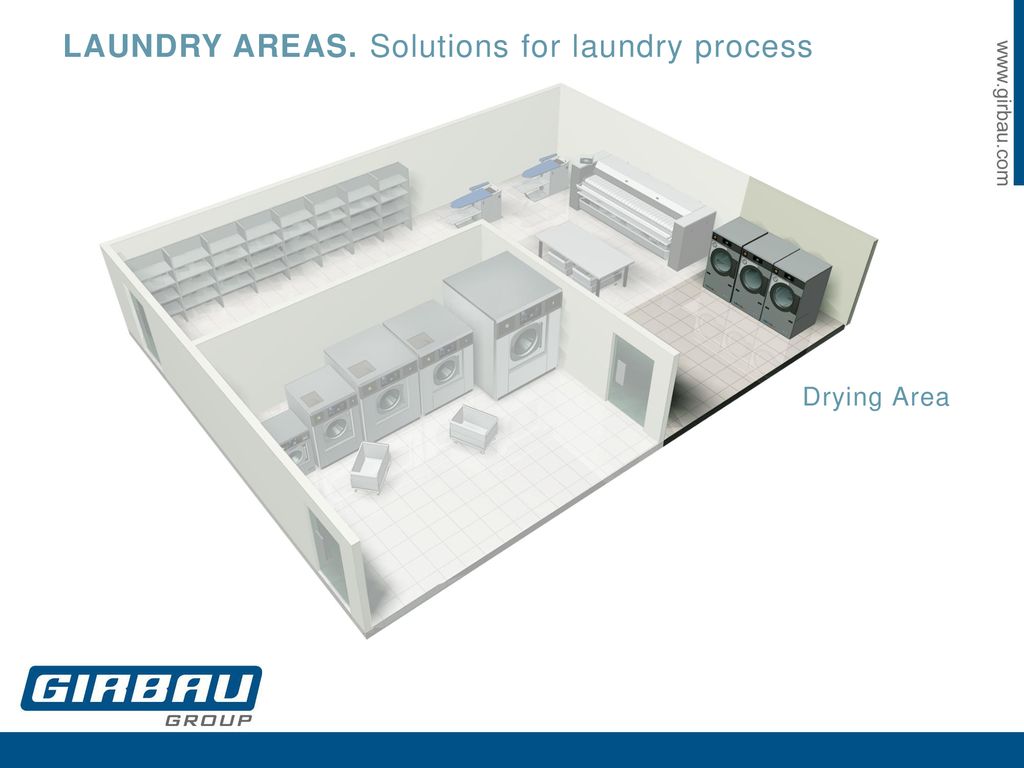 LAUNDRY AREAS. Solutions for laundry process

www.girbau.com

Drying Area

GIRBAU
GROUP